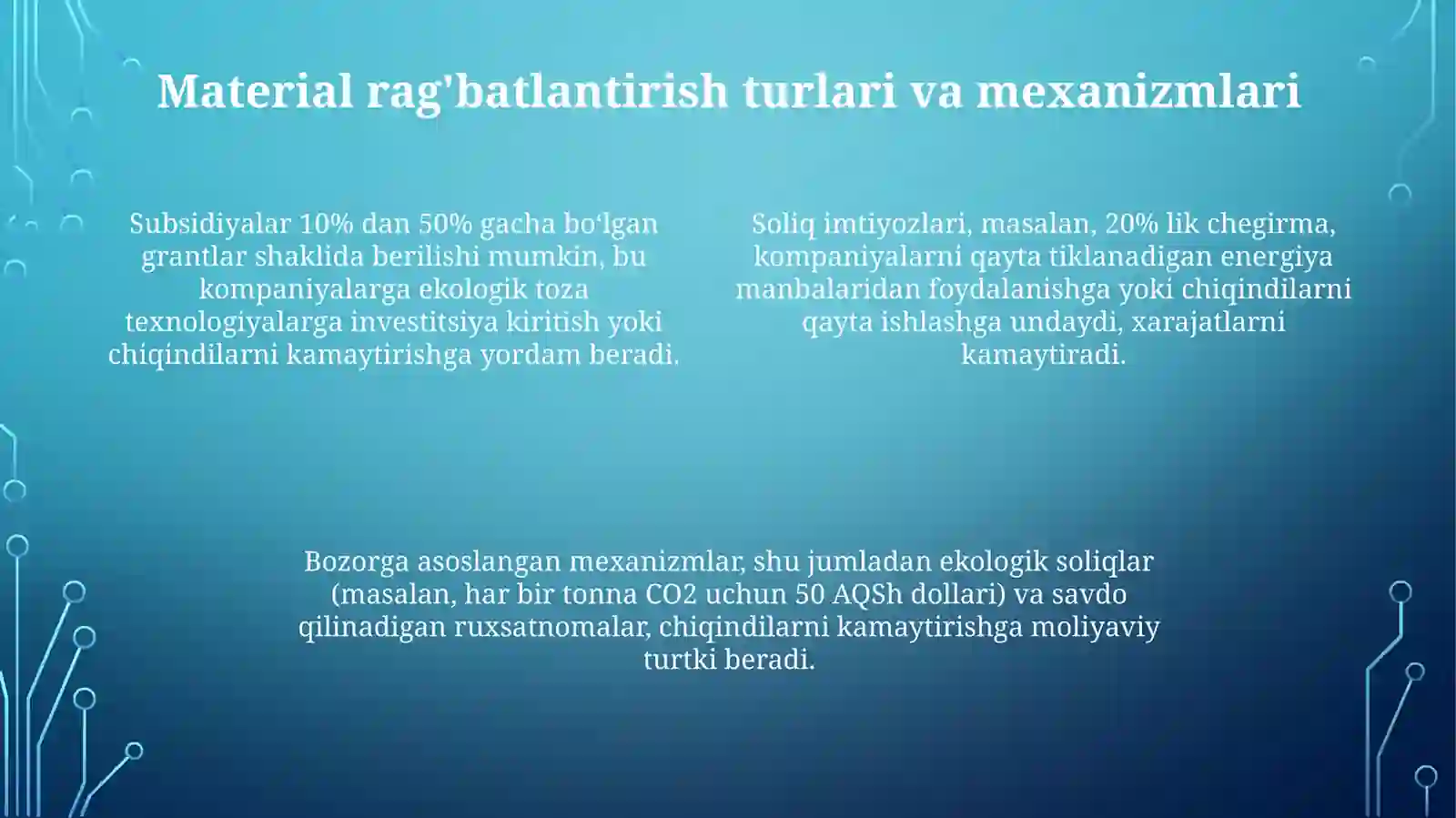 Material rag'batlantirish turlari va mexanizmlari

Subsidiyalar 10% dan 50% gacha boʻlgan grantlar shaklida berilishi mumkin, bu kompaniyalarga ekologik toza texnologiyalarga investitsiya kiritish yoki chiqindilarni kamaytirishga yordam beradi.

Soliq imtiyozlari, masalan, 20% lik chegirma, kompaniyalarni qayta tiklanadigan energiya manbalaridan foydalanishga yoki chiqindilarni qayta ishlashga undaydi, xarajatlarni kamaytiradi.

Bozorga asoslangan mexanizmlar, shu jumladan ekologik soliqlar (masalan, har bir tonna CO2 uchun 50 AQSh dollari) va savdo qilinadigan ruxsatnomalar, chiqindilarni kamaytirishga moliyaviy turtki beradi.